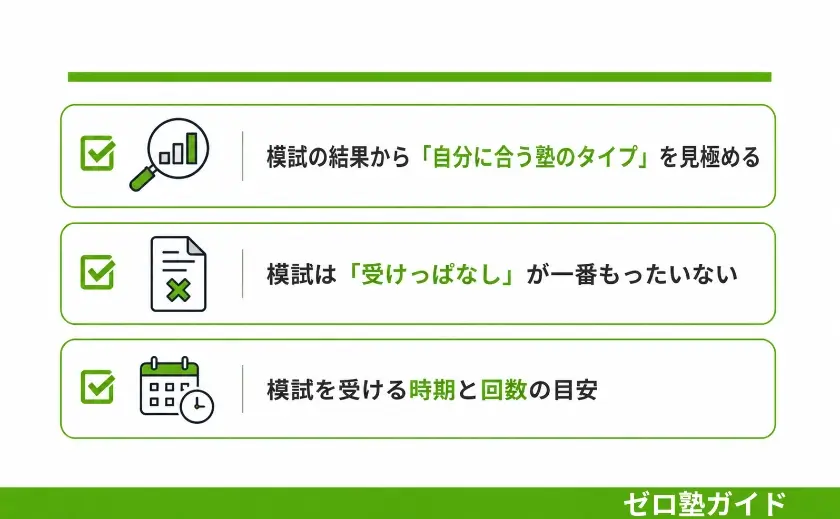 模試の結果から「自分に合う塾のタイプ」を見極める

模試は「受けっぱなし」が一番もったいない

模試を受ける時期と回数の目安

ゼロ塾ガイド